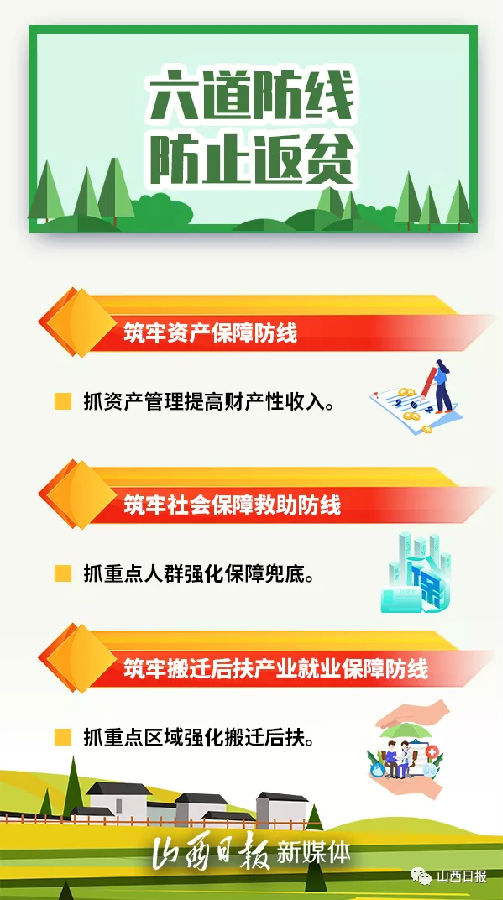 六道防线
防止返贫

筑牢资产保障防线

抓资产管理提高财产性收入。

筑牢社会保障救助防线

抓重点人群强化保障兜底。

筑牢搬迁后扶产业就业保障防线

抓重点区域强化搬迁后扶。

山西日报 新媒体

山西日报